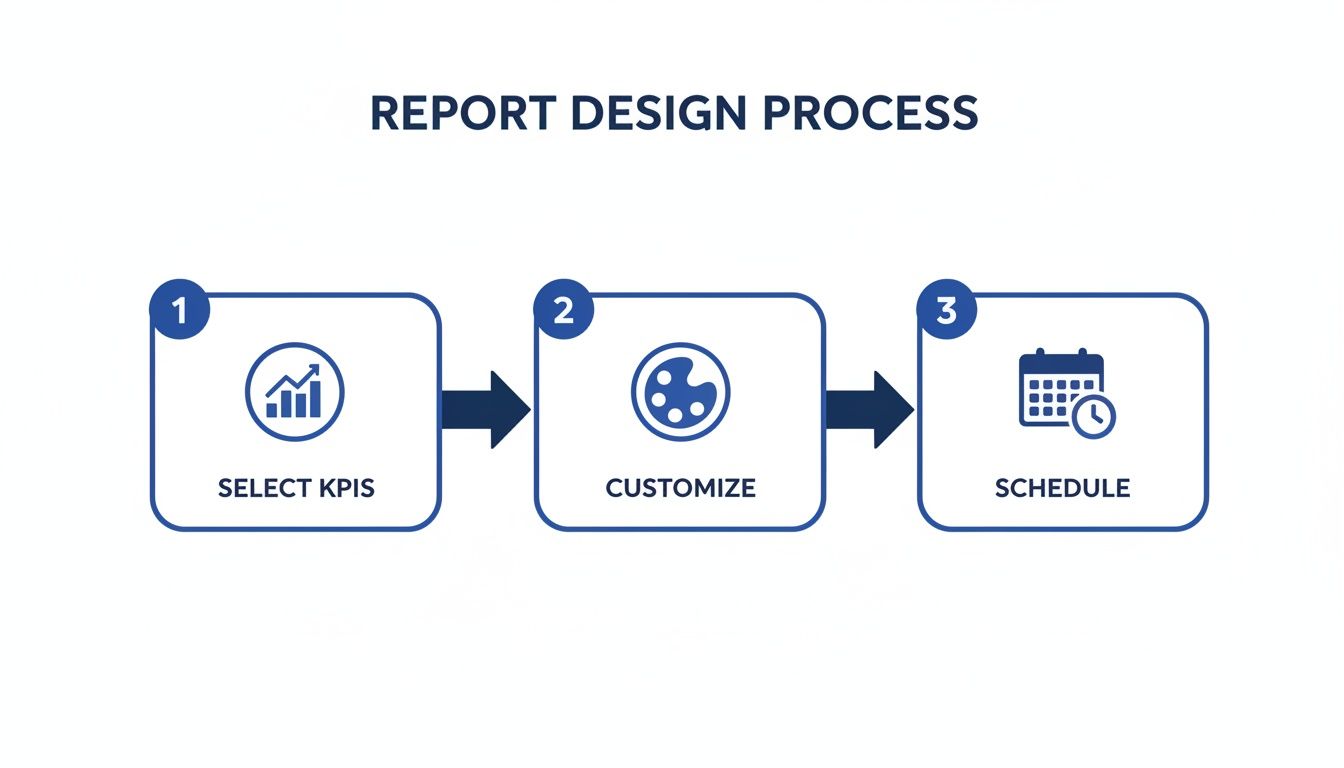 REPORT DESIGN PROCESS

1
SELECT KPIS

2
CUSTOMIZE

3
SCHEDULE